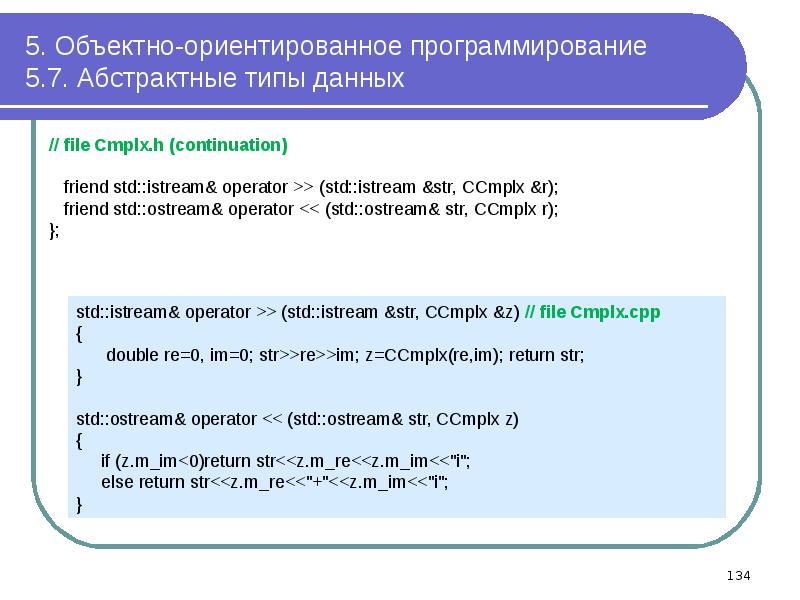 5. Объектно-ориентированное программирование
5.7. Абстрактные типы данных

// file Cmplx.h (continuation)

friend std::istream& operator >> (std::istream &str, CCmplx &r);
friend std::ostream& operator << (std::ostream& str, CCmplx r);
};

std::istream& operator >> (std::istream &str, CCmplx &z) // file Cmplx.cpp
{
double re=0, im=0; str>>re>>im; z=CCmplx(re,im); return str;
}

std::ostream& operator << (std::ostream& str, CCmplx z)
{
if (z.m_im<0)return str<<z.m_re<<z.m_im<<"i";
else return str<<z.m_re<<"+"<<z.m_im<<"i";
}

134